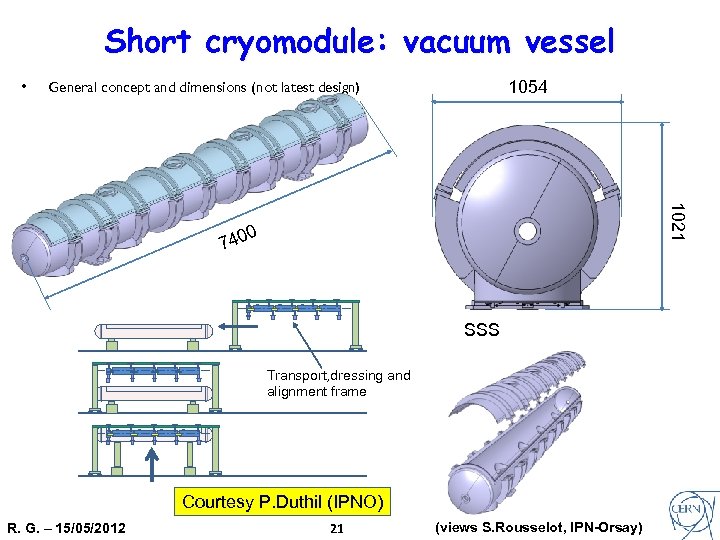 Short cryomodule: vacuum vessel

• General concept and dimensions (not latest design)

1054

1021

7400

SSS

Transport,dressing and alignment frame

Courtesy P.Duthil (IPNO)

R. G. – 15/05/2012

21

(views S.Rousselot, IPN-Orsay)

CERN